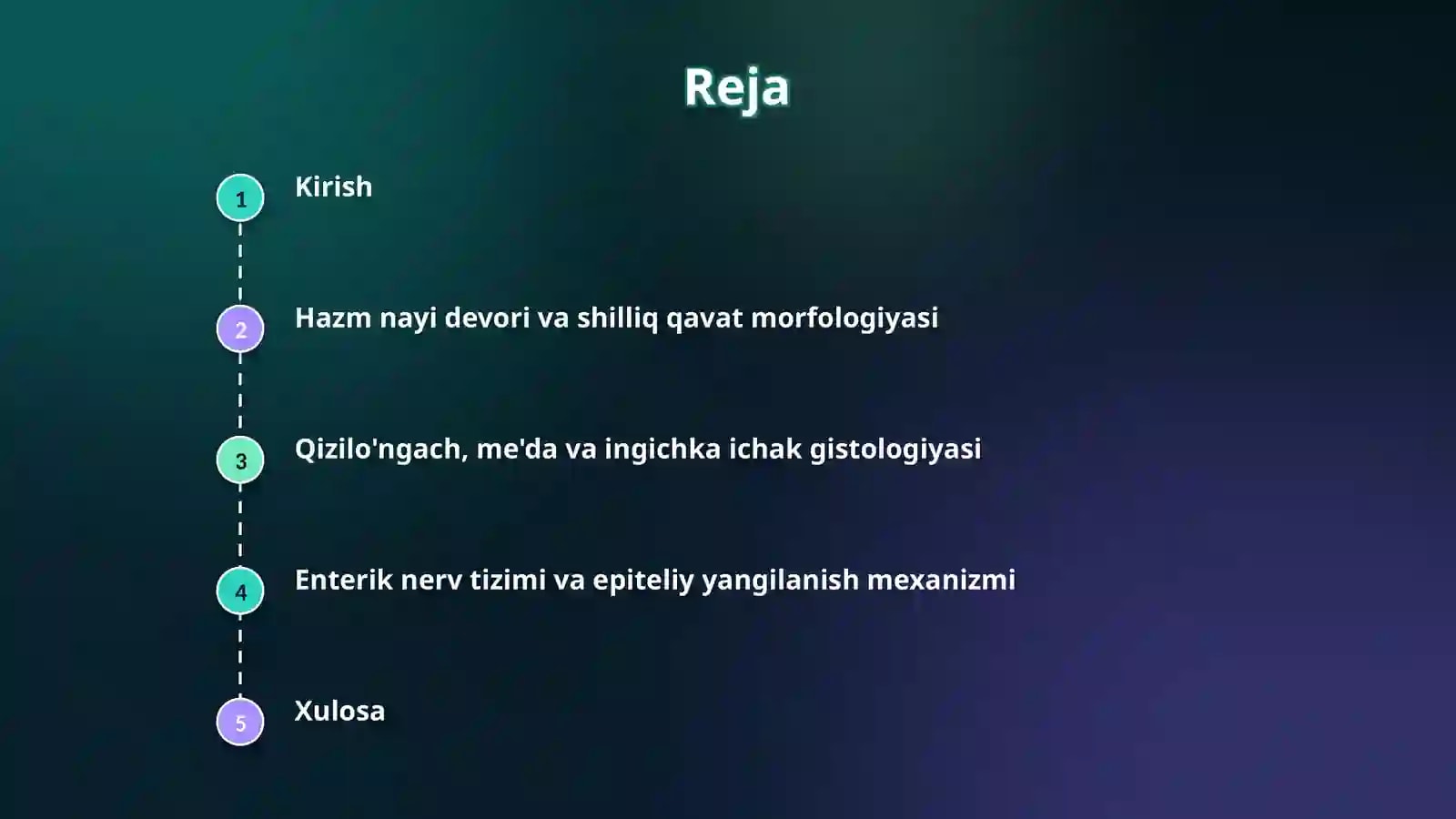 Reja

1 Kirish

2 Hazm nayi devori va shilliq qavat morfologiyasi

3 Qizilo'ngach, me'da va ingichka ichak gistologiyasi

4 Enterik nerv tizimi va epiteliy yangilanish mexanizmi

5 Xulosa